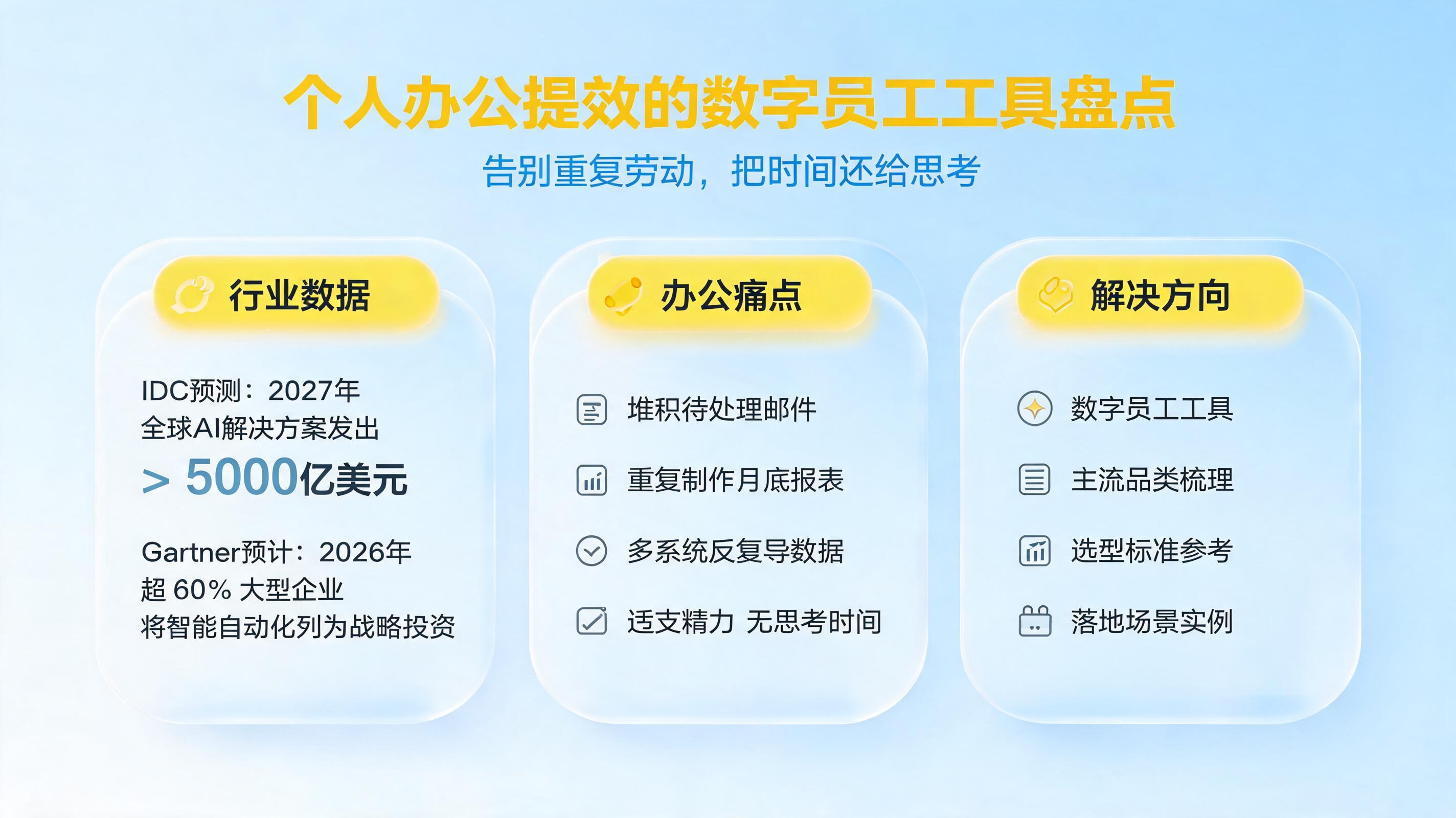 个人办公提效的数字员工工具盘点

告别重复劳动，把时间还给思考

行业数据

IDC预测：2027年
全球AI解决方案发出
> 5000亿美元

Gartner预计：2026年
超 60% 大型企业
将智能自动化列为战略投资

办公痛点

堆积待处理邮件

重复制作月底报表

多系统反复导数据

适支精力 无思考时间

解决方向

数字员工工具

主流品类梳理

选型标准参考

落地场景实例